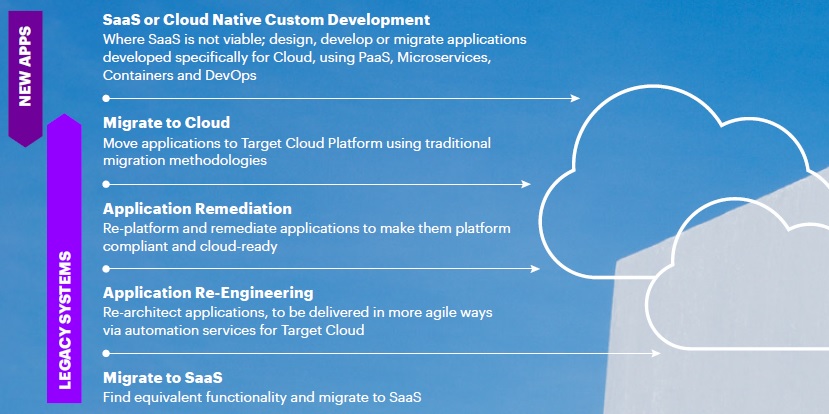 NEW APPS

LEGACY SYSTEMS

SaaS or Cloud Native Custom Development
Where SaaS is not viable; design, develop or migrate applications developed specifically for Cloud, using PaaS, Microservices, Containers and DevOps

Migrate to Cloud
Move applications to Target Cloud Platform using traditional migration methodologies

Application Remediation
Re-platform and remediate applications to make them platform compliant and cloud-ready

Application Re-Engineering
Re-architect applications, to be delivered in more agile ways via automation services for Target Cloud

Migrate to SaaS
Find equivalent functionality and migrate to SaaS